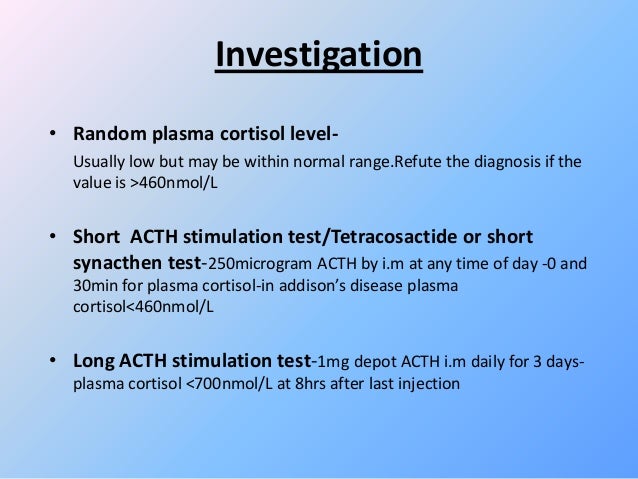 Investigation

• Random plasma cortisol level-
Usually low but may be within normal range.Refute the diagnosis if the value is >460nmol/L

• Short ACTH stimulation test/Tetracosactide or short synacthen test-250microgram ACTH by i.m at any time of day -0 and 30min for plasma cortisol-in addison's disease plasma cortisol<460nmol/L

• Long ACTH stimulation test-1mg depot ACTH i.m daily for 3 days-plasma cortisol <700nmol/L at 8hrs after last injection